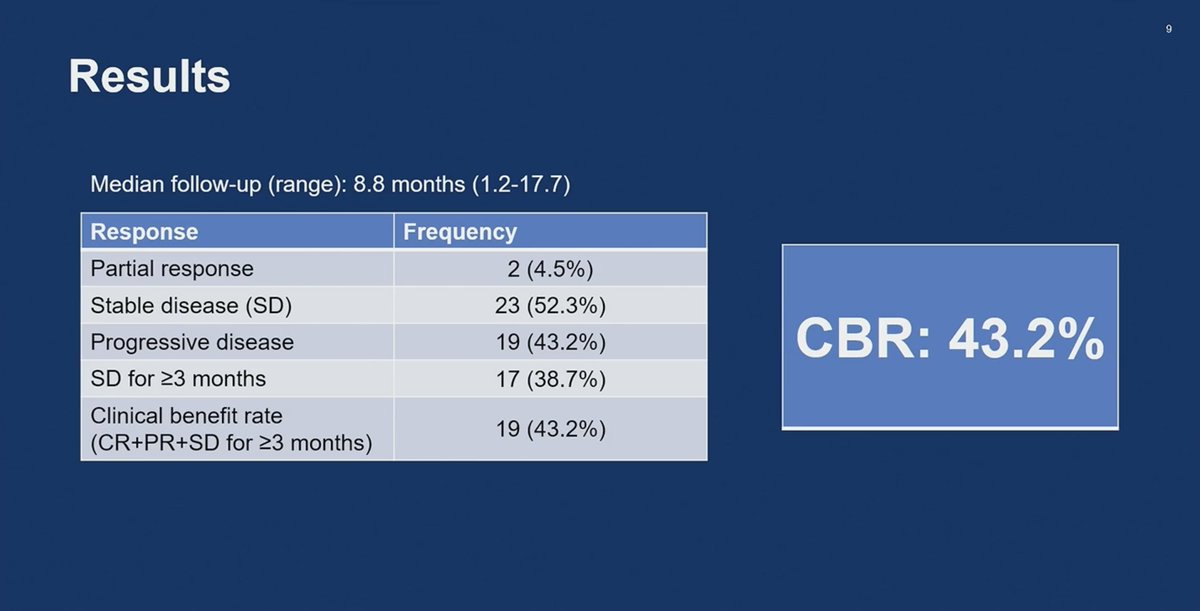 9

Results

Median follow-up (range): 8.8 months (1.2-17.7)

| Response | Frequency |
|---|---|
| Partial response | 2 (4.5%) |
| Stable disease (SD) | 23 (52.3%) |
| Progressive disease | 19 (43.2%) |
| SD for ≥3 months | 17 (38.7%) |
| Clinical benefit rate (CR+PR+SD for ≥3 months) | 19 (43.2%) |

CBR: 43.2%